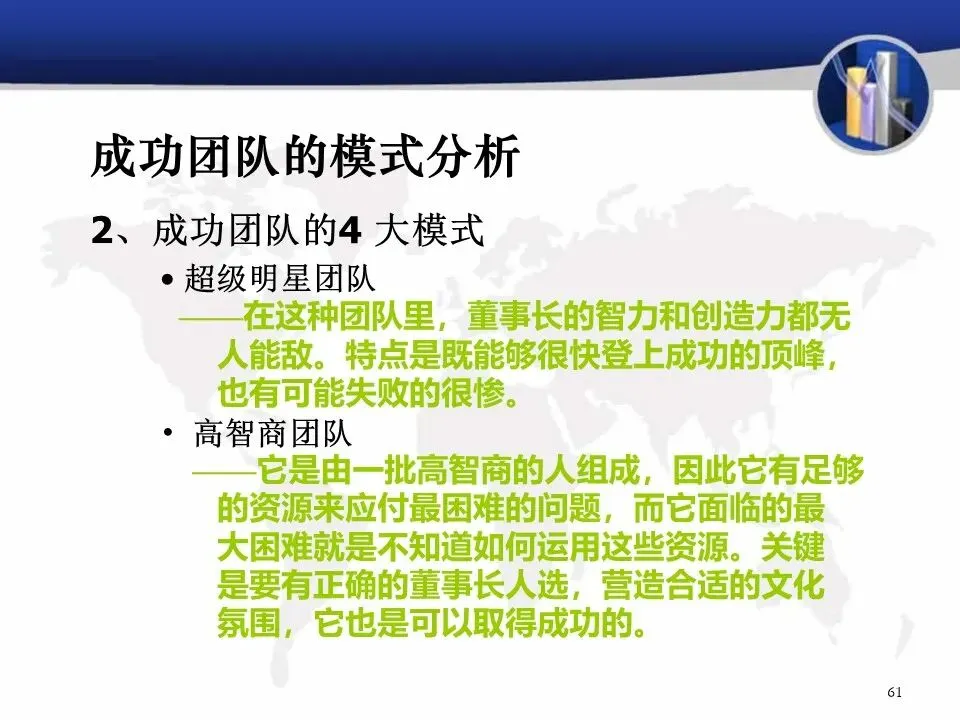 成功团队的模式分析

2、成功团队的4 大模式

• 超级明星团队

——在这种团队里，董事长的智力和创造力都无人能敌。特点是既能够很快登上成功的顶峰，也有可能失败的很惨。

• 高智商团队

——它是由一批高智商的人组成，因此它有足够的资源来应付最困难的问题，而它面临的最大困难就是不知道如何运用这些资源。关键是要有正确的董事长人选，营造合适的文化氛围，它也是可以取得成功的。

61